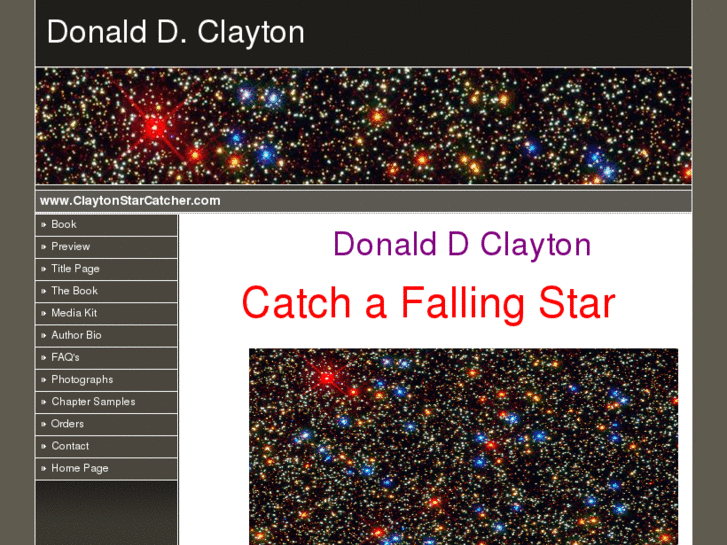 Donald D. Clayton

www.ClaytonStarCatcher.com

Book
Preview
Title Page
The Book
Media Kit
Author Bio
FAQ's
Photographs
Chapter Samples
Orders
Contact
Home Page

Donald D Clayton

Catch a Falling Star